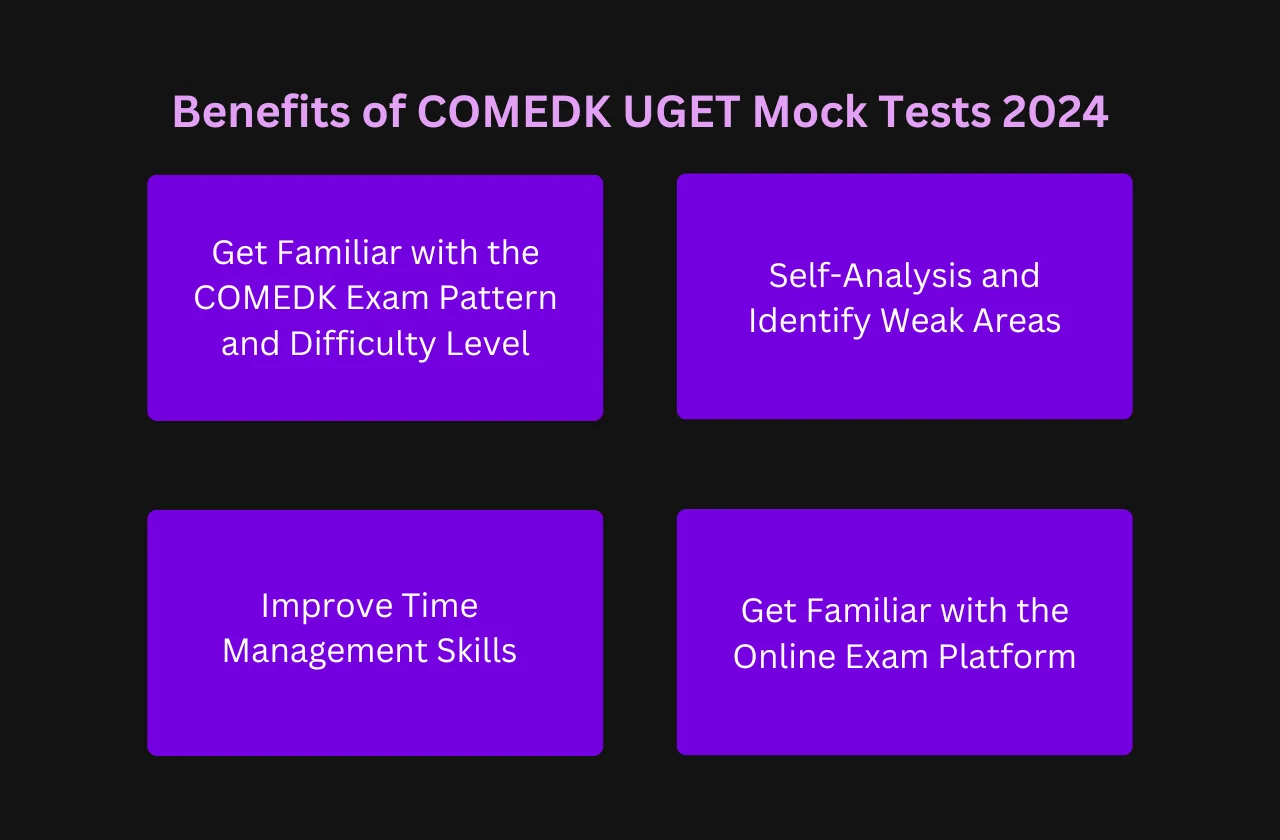 Benefits of COMEDK UGET Mock Tests 2024

Get Familiar with the COMEDK Exam Pattern and Difficulty Level

Self-Analysis and Identify Weak Areas

Improve Time Management Skills

Get Familiar with the Online Exam Platform